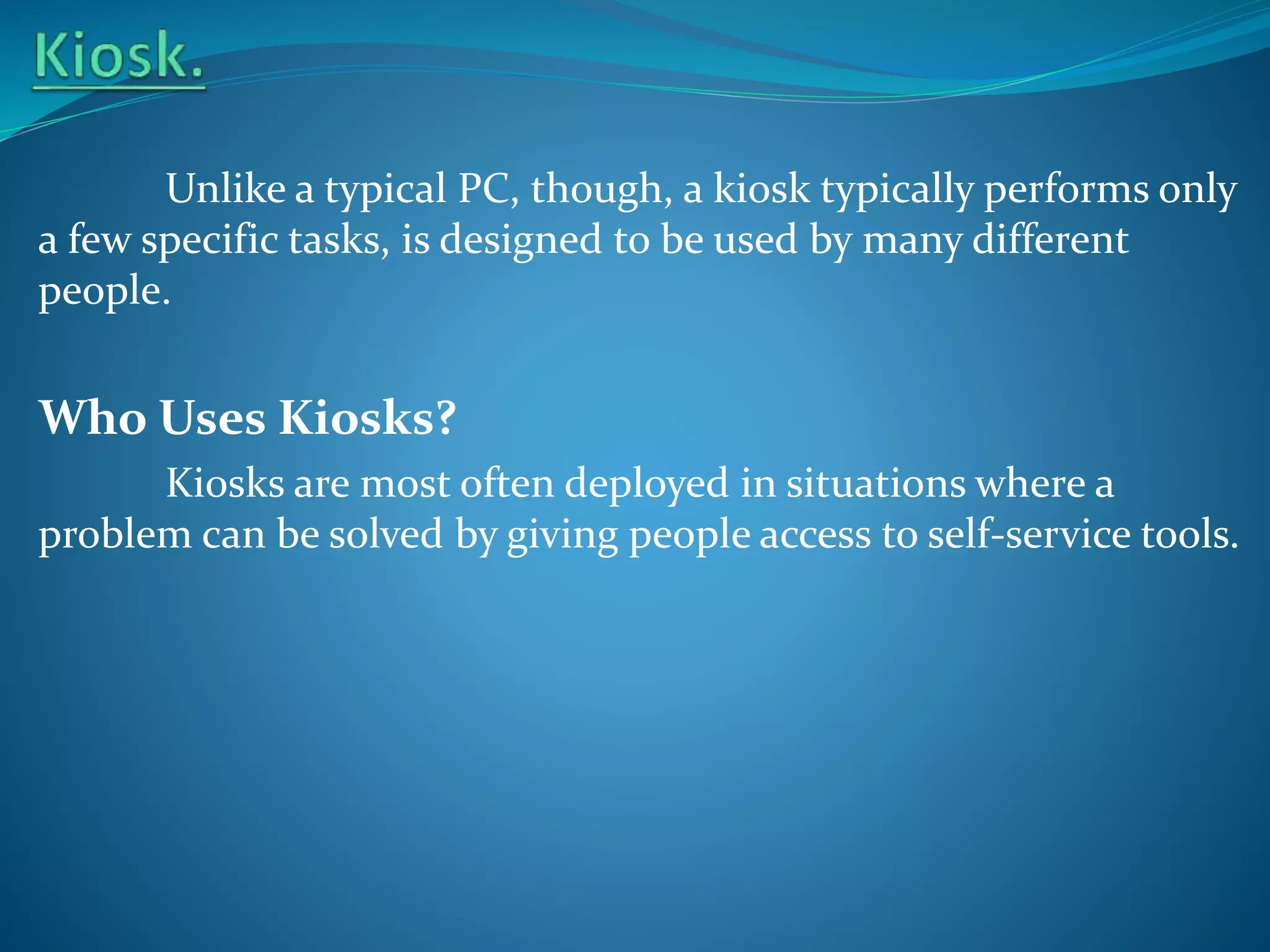 Kiosk.

Unlike a typical PC, though, a kiosk typically performs only a few specific tasks, is designed to be used by many different people.

Who Uses Kiosks?

Kiosks are most often deployed in situations where a problem can be solved by giving people access to self-service tools.